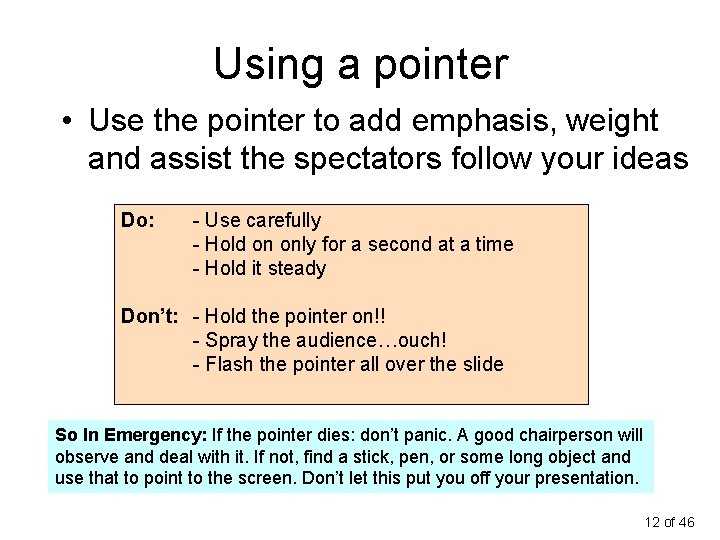 Using a pointer

• Use the pointer to add emphasis, weight and assist the spectators follow your ideas

Do: - Use carefully
- Hold on only for a second at a time
- Hold it steady

Don't: - Hold the pointer on!!
- Spray the audience…ouch!
- Flash the pointer all over the slide

So In Emergency: If the pointer dies: don't panic. A good chairperson will observe and deal with it. If not, find a stick, pen, or some long object and use that to point to the screen. Don't let this put you off your presentation.

12 of 46